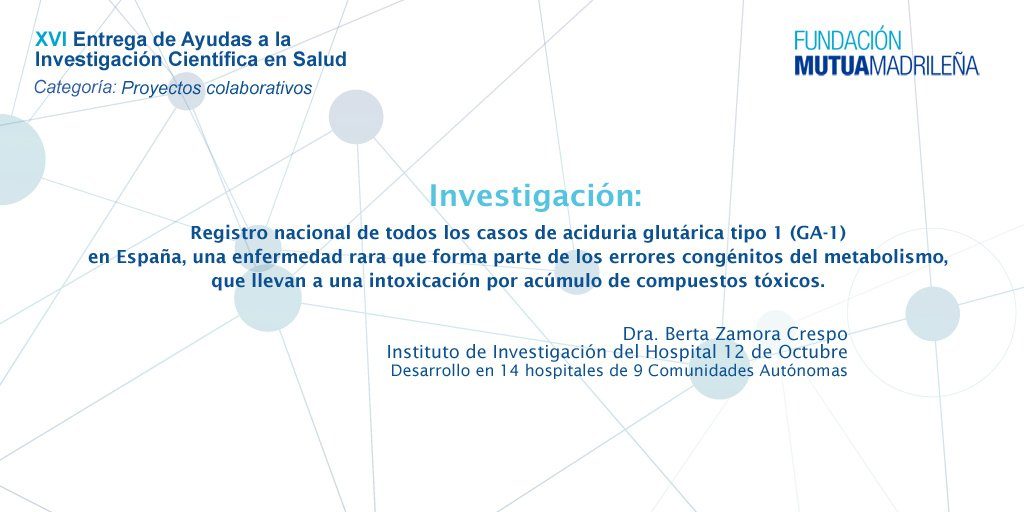 XVI Entrega de Ayudas a la Investigación Científica en Salud
Categoría: Proyectos colaborativos

FUNDACIÓN
MUTUAMADRILEÑA

Investigación:

Registro nacional de todos los casos de aciduria glutárica tipo 1 (GA-1) en España, una enfermedad rara que forma parte de los errores congénitos del metabolismo, que llevan a una intoxicación por acúmulo de compuestos tóxicos.

Dra. Berta Zamora Crespo
Instituto de Investigación del Hospital 12 de Octubre
Desarrollo en 14 hospitales de 9 Comunidades Autónomas